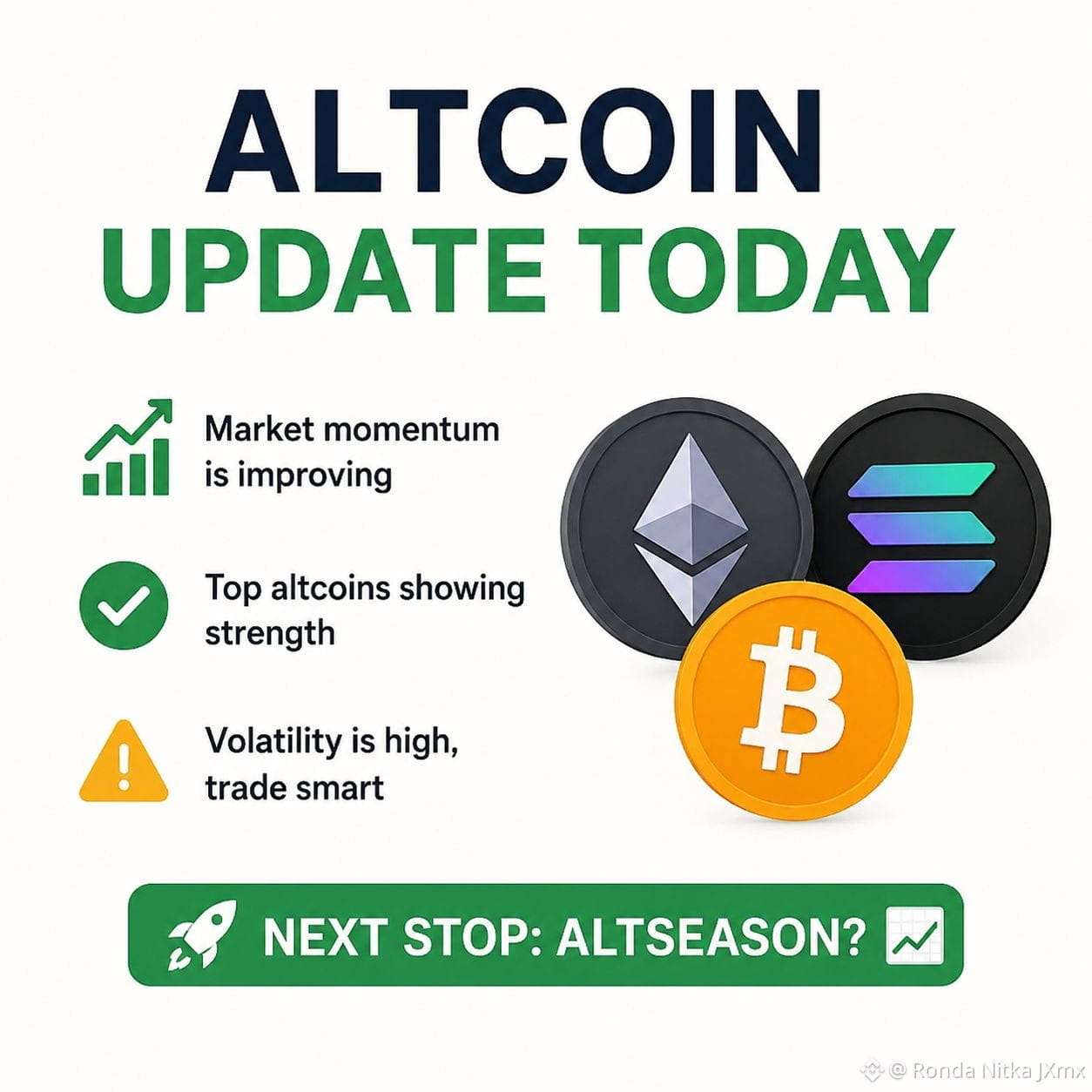 ALTCOIN
UPDATE TODAY

Market momentum is improving

Top altcoins showing strength

Volatility is high, trade smart

NEXT STOP: ALTSEASON?

@ Ronda Nitka JXmx